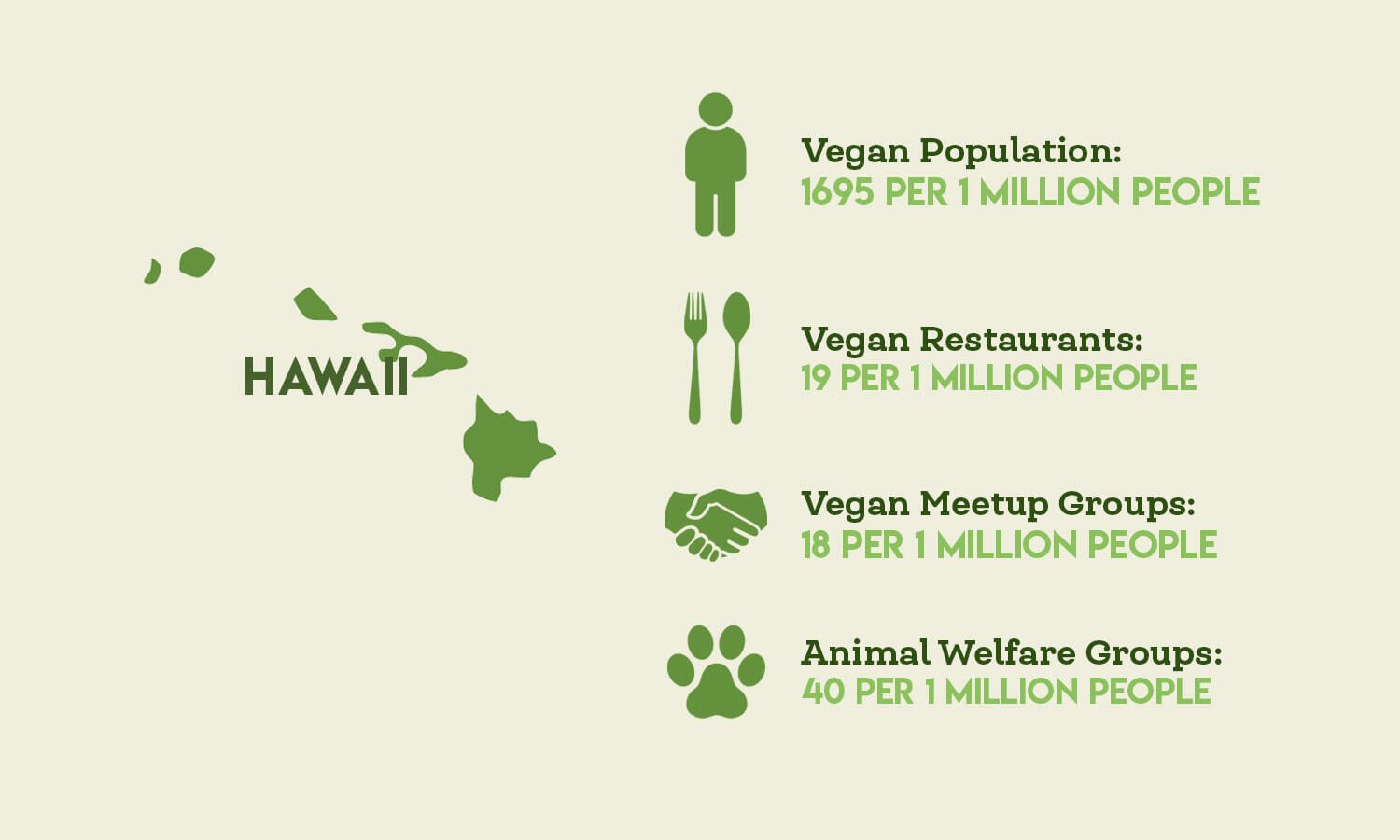 HAWAII

Vegan Population:
1695 PER 1 MILLION PEOPLE

Vegan Restaurants:
19 PER 1 MILLION PEOPLE

Vegan Meetup Groups:
18 PER 1 MILLION PEOPLE

Animal Welfare Groups:
40 PER 1 MILLION PEOPLE